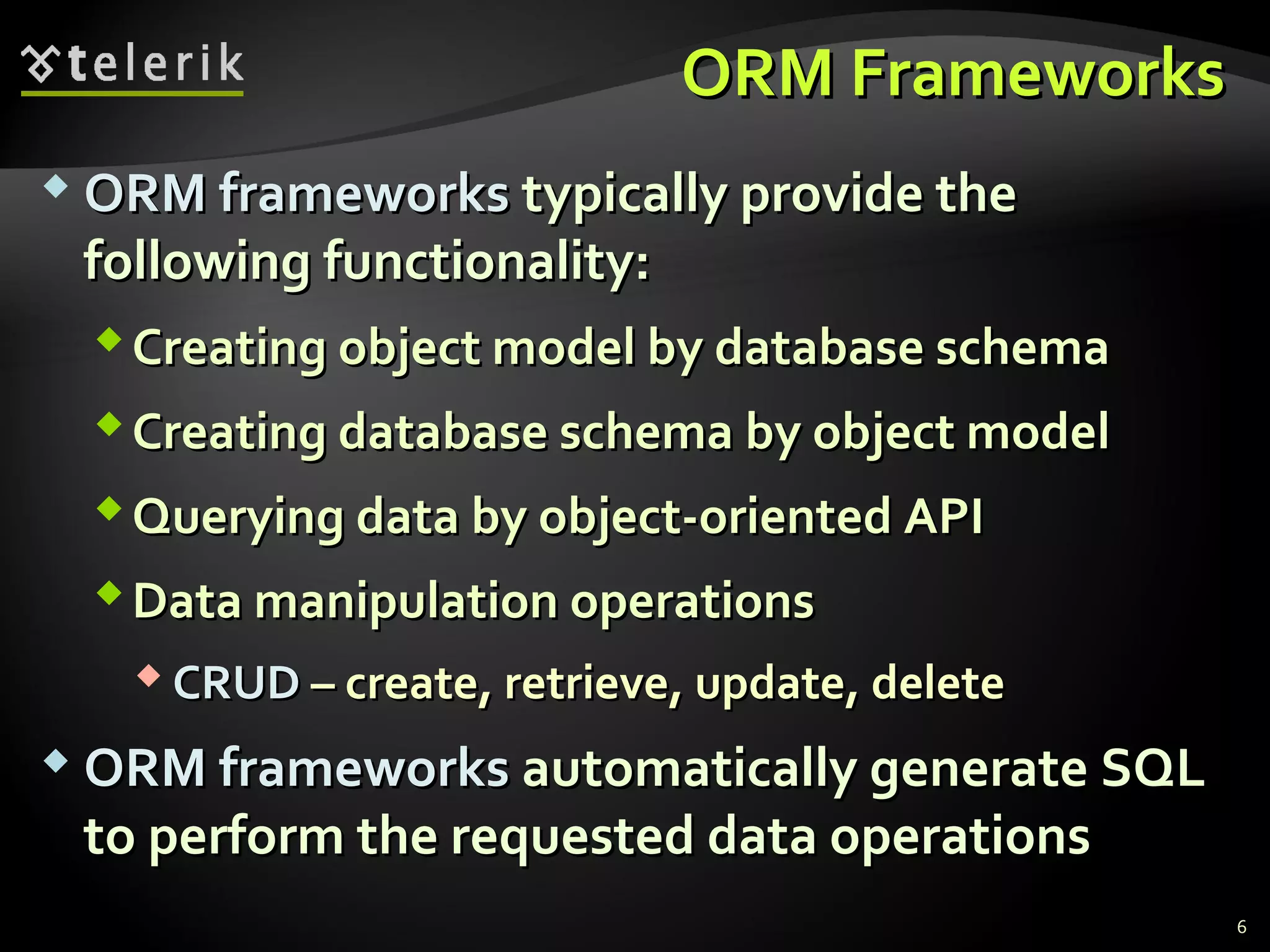 telerik

ORM Frameworks

ORM frameworks typically provide the following functionality:

Creating object model by database schema

Creating database schema by object model

Querying data by object-oriented API

Data manipulation operations

CRUD – create, retrieve, update, delete

ORM frameworks automatically generate SQL to perform the requested data operations

6